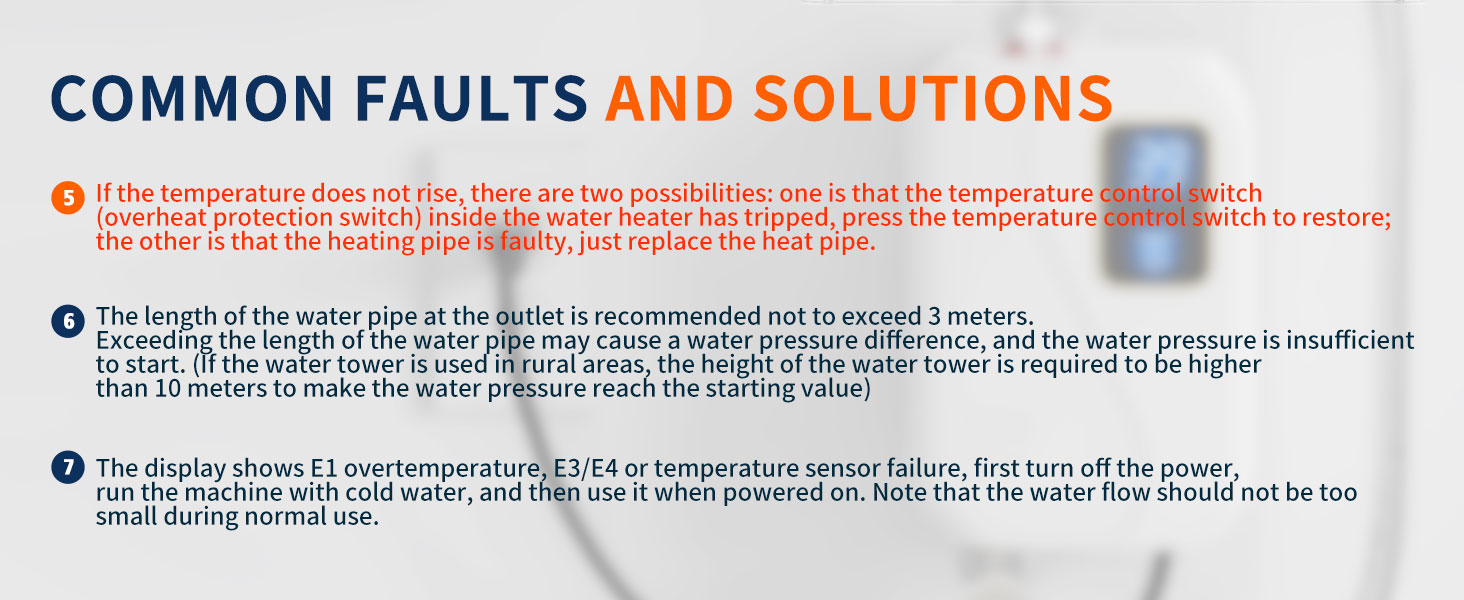 COMMON FAULTS AND SOLUTIONS

5 If the temperature does not rise, there are two possibilities: one is that the temperature control switch (overheat protection switch) inside the water heater has tripped, press the temperature control switch to restore; the other is that the heating pipe is faulty, just replace the heat pipe.

6 The length of the water pipe at the outlet is recommended not to exceed 3 meters.
Exceeding the length of the water pipe may cause a water pressure difference, and the water pressure is insufficient to start. (If the water tower is used in rural areas, the height of the water tower is required to be higher than 10 meters to make the water pressure reach the starting value)

7 The display shows E1 overtemperature, E3/E4 or temperature sensor failure, first turn off the power, run the machine with cold water, and then use it when powered on. Note that the water flow should not be too small during normal use.